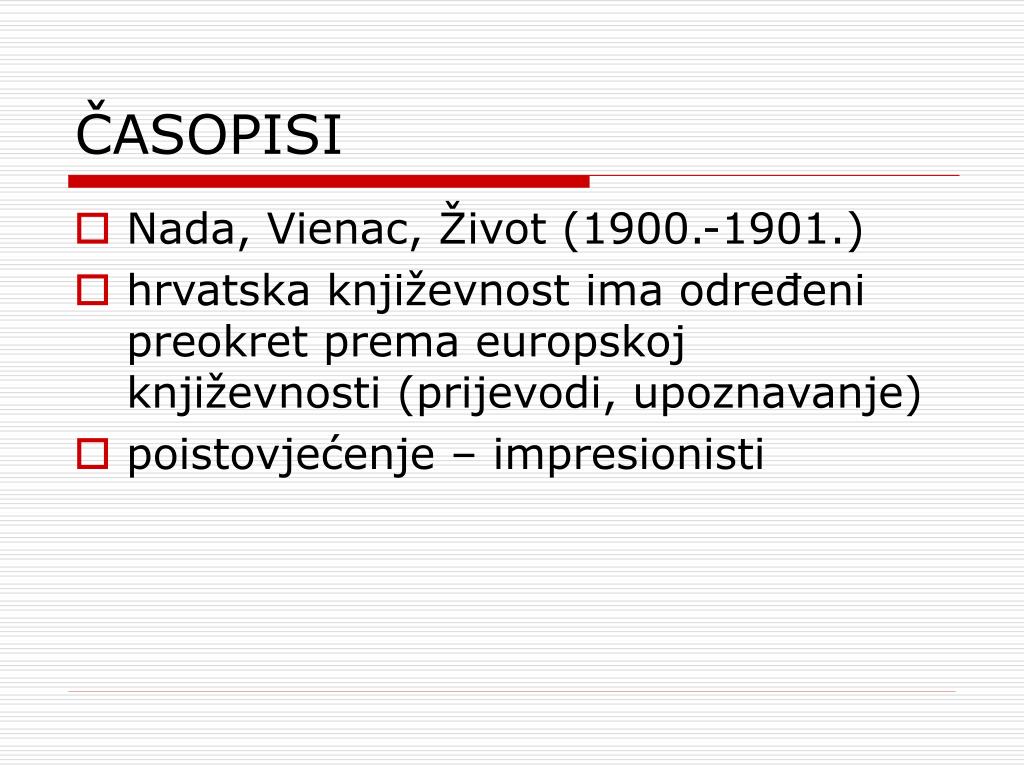 ČASOPISI

Nada, Vienac, Život (1900.-1901.)

hrvatska književnost ima određeni preokret prema europskoj književnosti (prijevodi, upoznavanje)

poistovjećenje – impresionisti